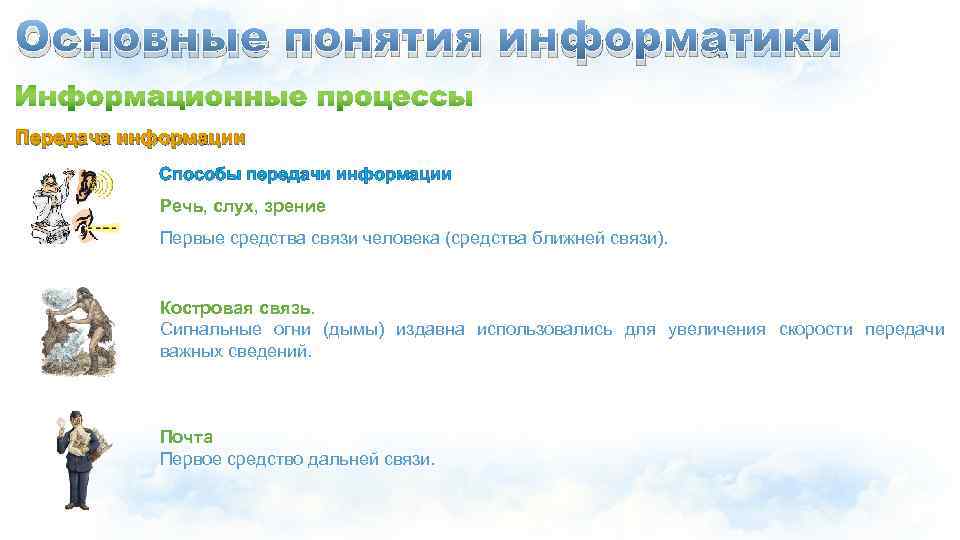 Основные понятия информатики

Информационные процессы

Передача информации

Способы передачи информации

Речь, слух, зрение

Первые средства связи человека (средства ближней связи).

Костровая связь.
Сигнальные огни (дымы) издавна использовались для увеличения скорости передачи важных сведений.

Почта
Первое средство дальней связи.